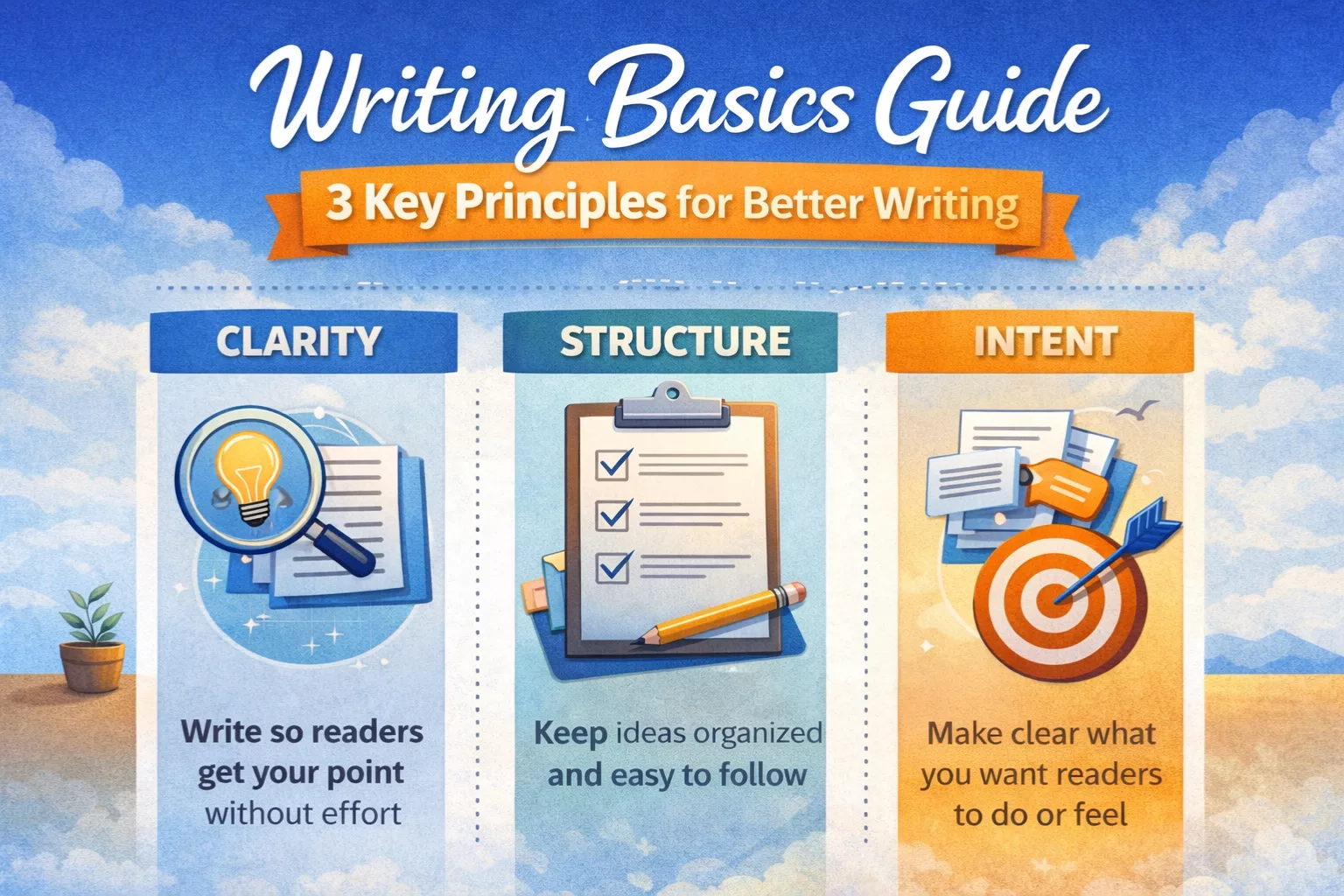 Writing Basics Guide

3 Key Principles for Better Writing

CLARITY

Write so readers get your point without effort

STRUCTURE

Keep ideas organized and easy to follow

INTENT

Make clear what you want readers to do or feel